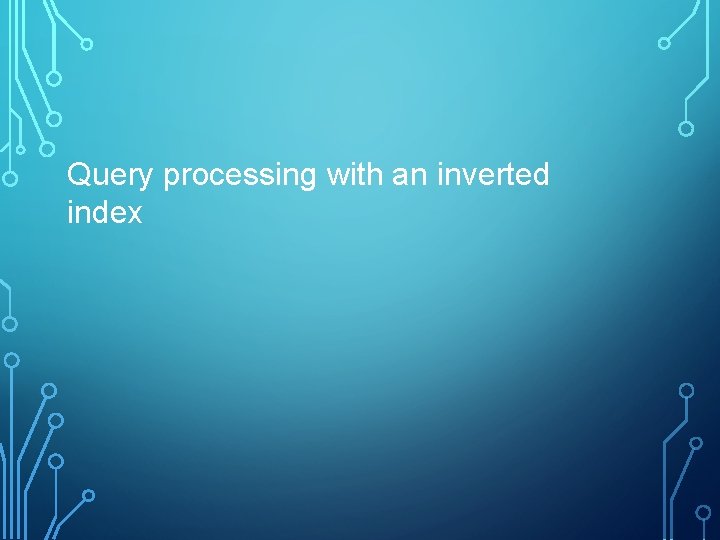 Query processing with an inverted index